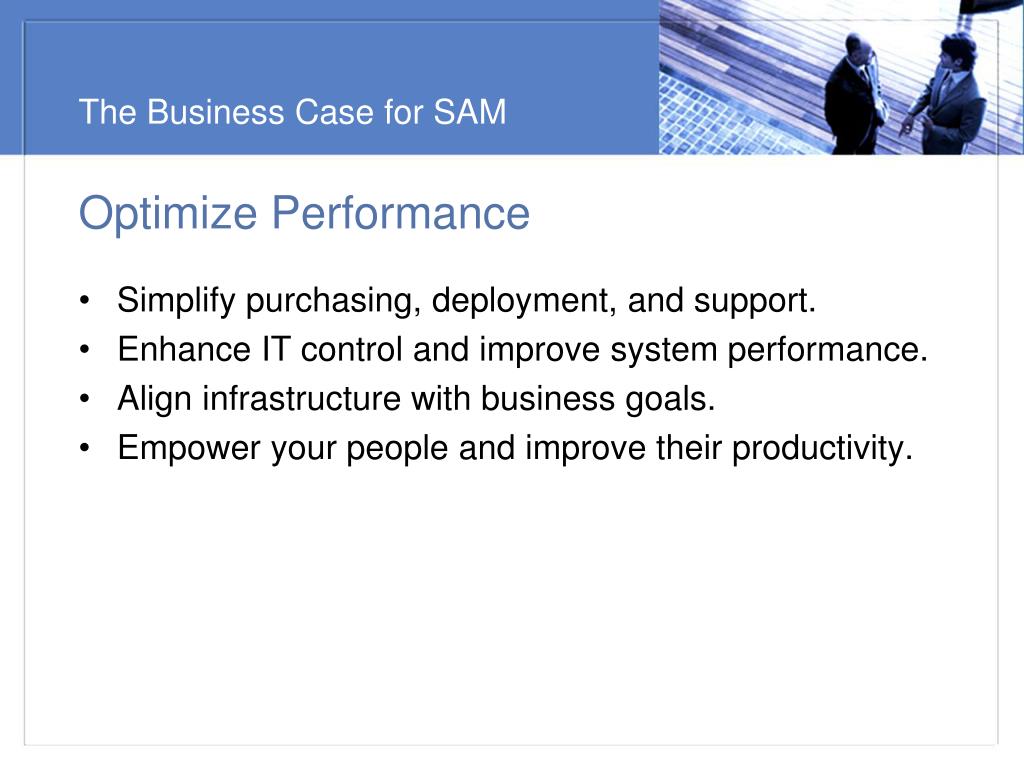 The Business Case for SAM

Optimize Performance

• Simplify purchasing, deployment, and support.
• Enhance IT control and improve system performance.
• Align infrastructure with business goals.
• Empower your people and improve their productivity.